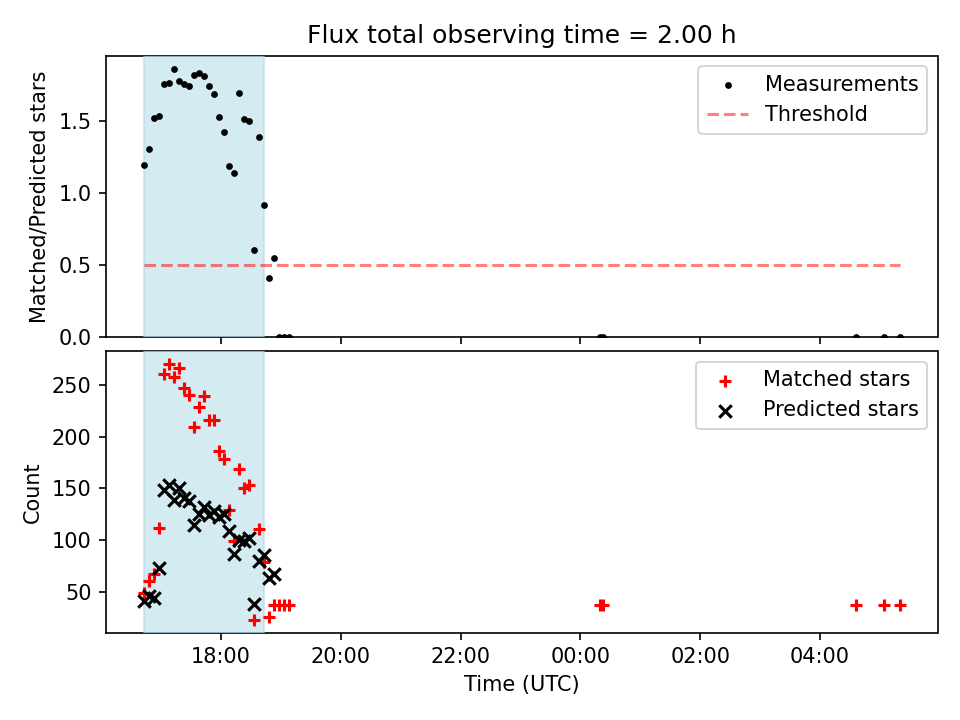 Flux total observing time = 2.00 h

Matched/Predicted stars

1.5
1.0
0.5
0.0

Measurements
Threshold

Count

250
200
150
100
50

Matched stars
Predicted stars

18:00
20:00
22:00
00:00
02:00
04:00

Time (UTC)